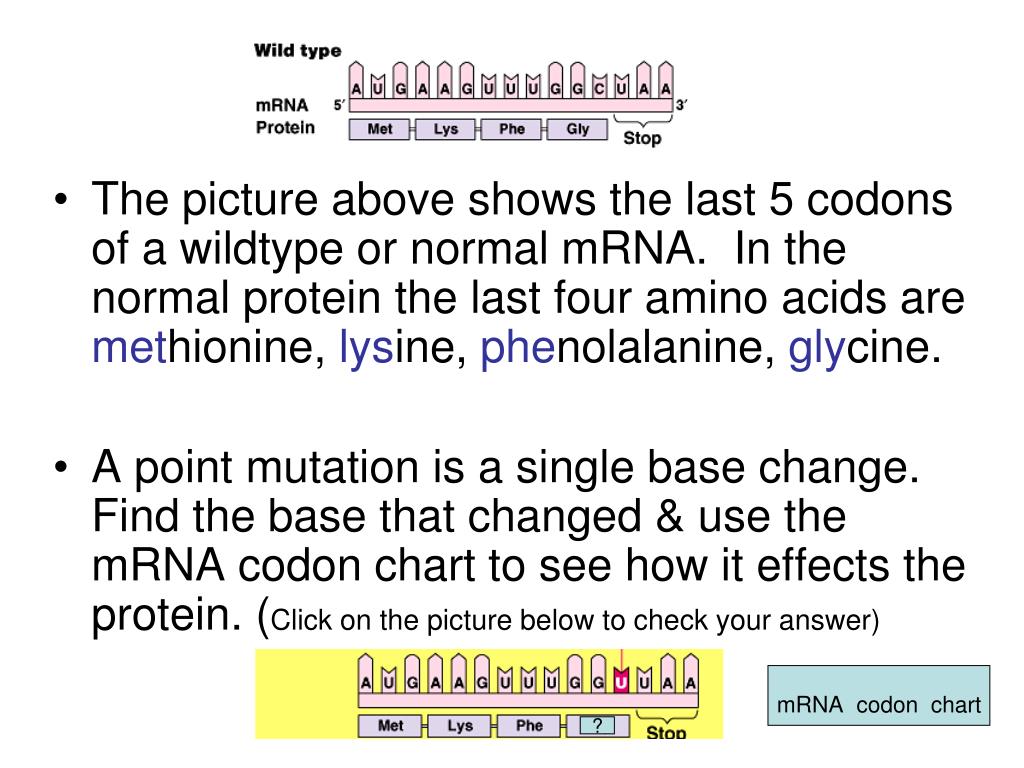 Wild type

mRNA 5′ A U G A A G U U U G G C U A A 3′
Protein Met Lys Phe Gly Stop

• The picture above shows the last 5 codons of a wildtype or normal mRNA. In the normal protein the last four amino acids are methionine, lysine, phenolalanine, glycine.

• A point mutation is a single base change. Find the base that changed & use the mRNA codon chart to see how it effects the protein. (Click on the picture below to check your answer)

A U G A A G U U U G G U U A A
Met Lys Phe ? Stop

mRNA codon chart